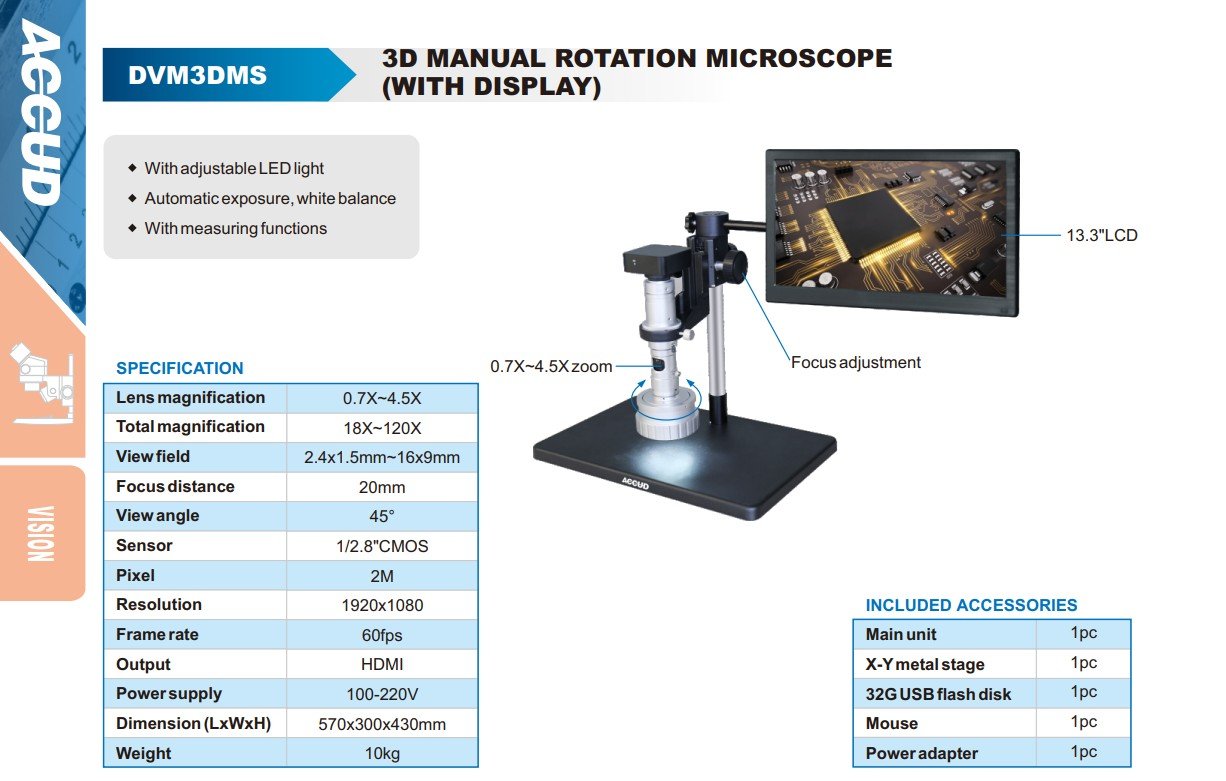 ACCUD

VISION

DVM3DMS

3D MANUAL ROTATION MICROSCOPE (WITH DISPLAY)

◆ With adjustable LED light
◆ Automatic exposure, white balance
◆ With measuring functions

13.3"LCD

Focus adjustment

0.7X~4.5X zoom

ACCUD

SPECIFICATION

| Lens magnification | 0.7X~4.5X |
|---|---|
| Total magnification | 18X~120X |
| View field | 2.4x1.5mm~16x9mm |
| Focus distance | 20mm |
| View angle | 45° |
| Sensor | 1/2.8"CMOS |
| Pixel | 2M |
| Resolution | 1920x1080 |
| Frame rate | 60fps |
| Output | HDMI |
| Power supply | 100-220V |
| Dimension (LxWxH) | 570x300x430mm |
| Weight | 10kg |

INCLUDED ACCESSORIES

| Main unit | 1pc |
|---|---|
| X-Y metal stage | 1pc |
| 32G USB flash disk | 1pc |
| Mouse | 1pc |
| Power adapter | 1pc |